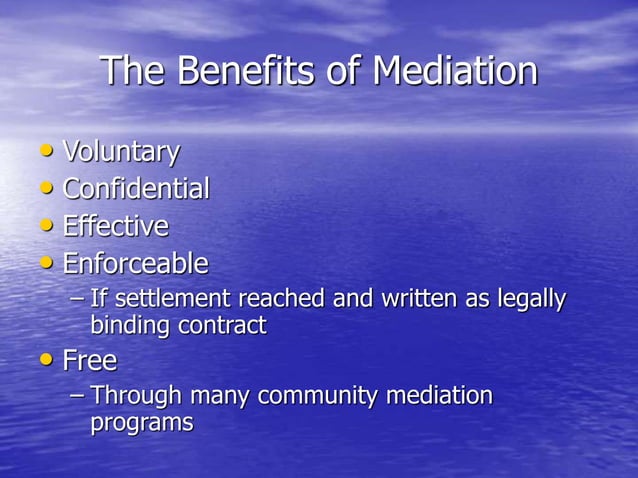 The Benefits of Mediation

• Voluntary
• Confidential
• Effective
• Enforceable
– If settlement reached and written as legally binding contract
• Free
– Through many community mediation programs